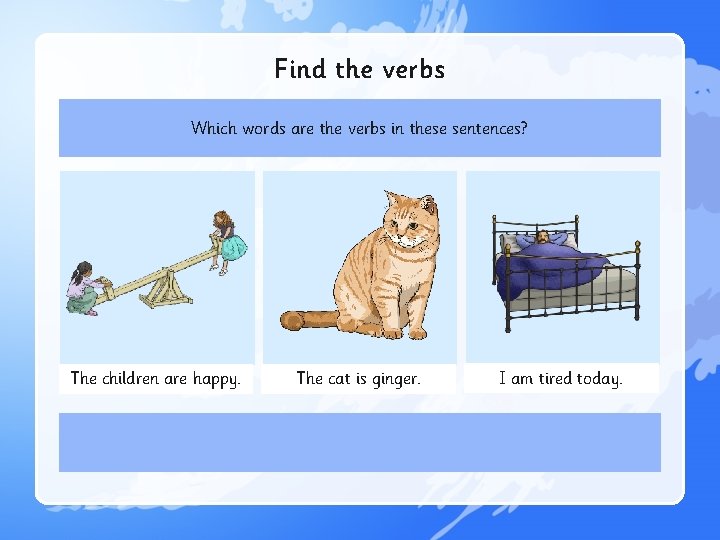 Find the verbs

Which words are the verbs in these sentences?

The children are happy.

The cat is ginger.

I am tired today.